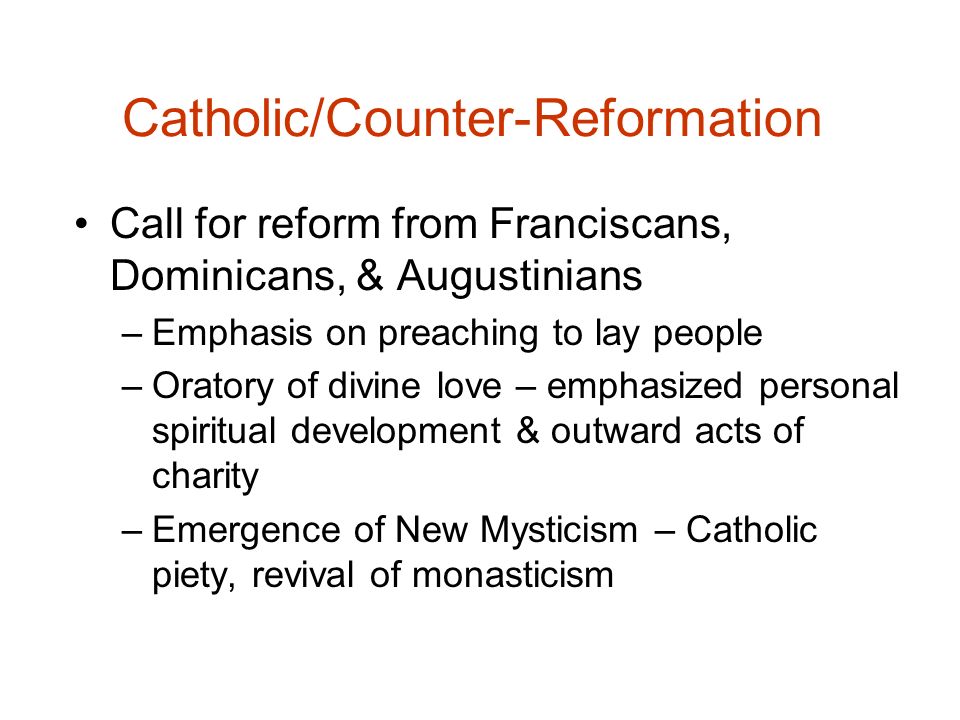 Catholic/Counter-Reformation

• Call for reform from Franciscans, Dominicans, & Augustinians
– Emphasis on preaching to lay people
– Oratory of divine love – emphasized personal spiritual development & outward acts of charity
– Emergence of New Mysticism – Catholic piety, revival of monasticism